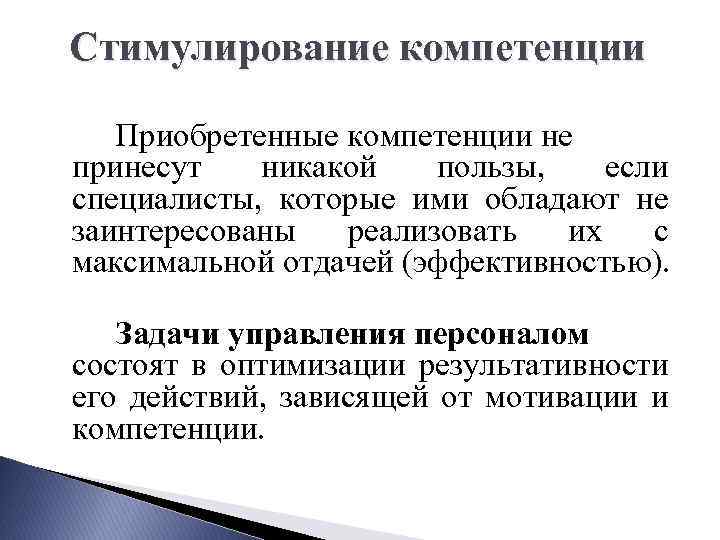 Стимулирование компетенции

Приобретенные компетенции не принесут никакой пользы, если специалисты, которые ими обладают не заинтересованы реализовать их с максимальной отдачей (эффективностью).

Задачи управления персоналом состоят в оптимизации результативности его действий, зависящей от мотивации и компетенции.